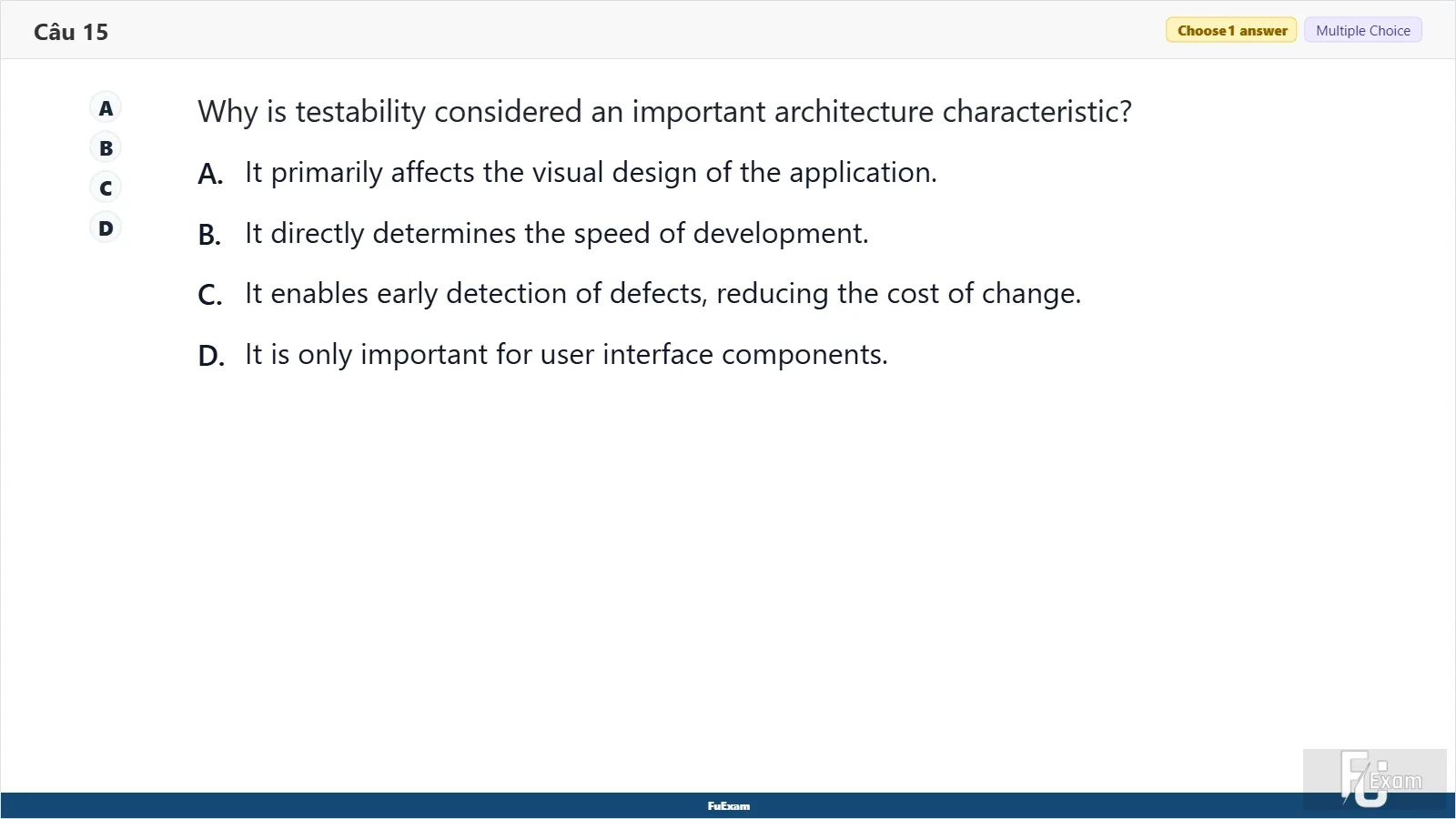 Câu 15

Choose 1 answer
Multiple Choice

A
B
C
D

Why is testability considered an important architecture characteristic?

A. It primarily affects the visual design of the application.

B. It directly determines the speed of development.

C. It enables early detection of defects, reducing the cost of change.

D. It is only important for user interface components.

FuExam

FU Exam